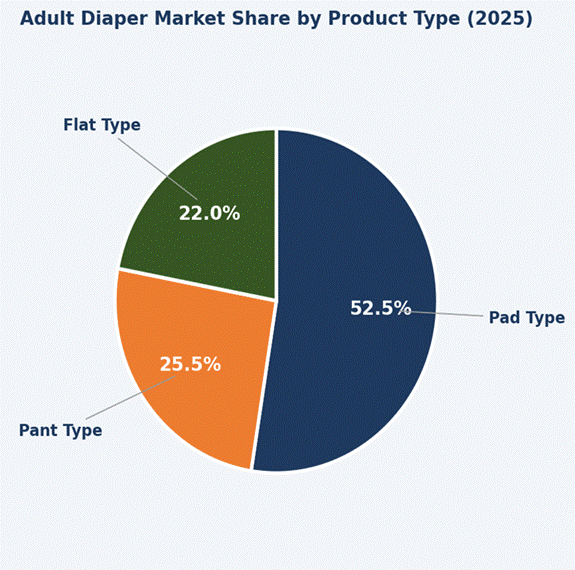 Adult Diaper Market Share by Product Type (2025)

Flat Type
22.0%

52.5%
Pad Type

25.5%
Pant Type